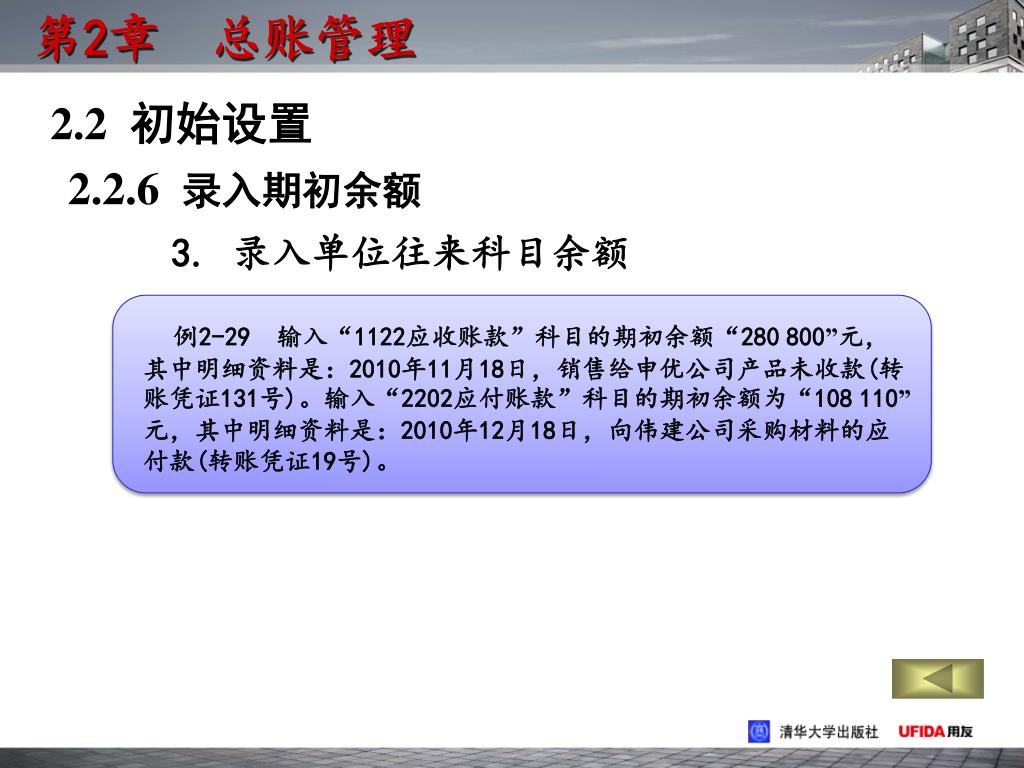 第2章　总账管理

2.2 初始设置

2.2.6 录入期初余额

3. 录入单位往来科目余额

例2-29　输入“1122应收账款”科目的期初余额“280 800”元，其中明细资料是：2010年11月18日，销售给申优公司产品未收款(转账凭证131号)。输入“2202应付账款”科目的期初余额为“108 110”元，其中明细资料是：2010年12月18日，向伟建公司采购材料的应付款(转账凭证19号)。

清华大学出版社　UFIDA用友